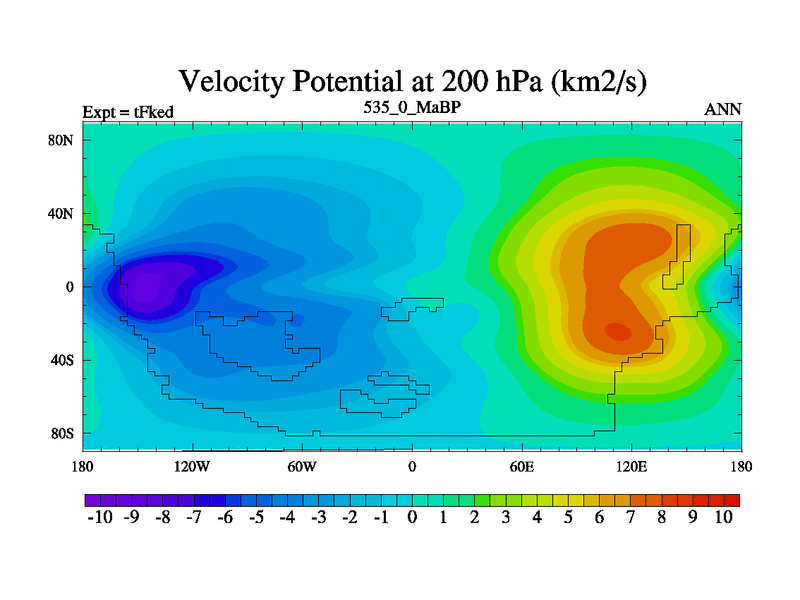 Velocity Potential at 200 hPa (km2/s)

Expt = tFked

535_0_MaBP

ANN

80N
40N
0
40S
80S

180 120W 60W 0 60E 120E 180

-10 -9 -8 -7 -6 -5 -4 -3 -2 -1 0 1 2 3 4 5 6 7 8 9 10